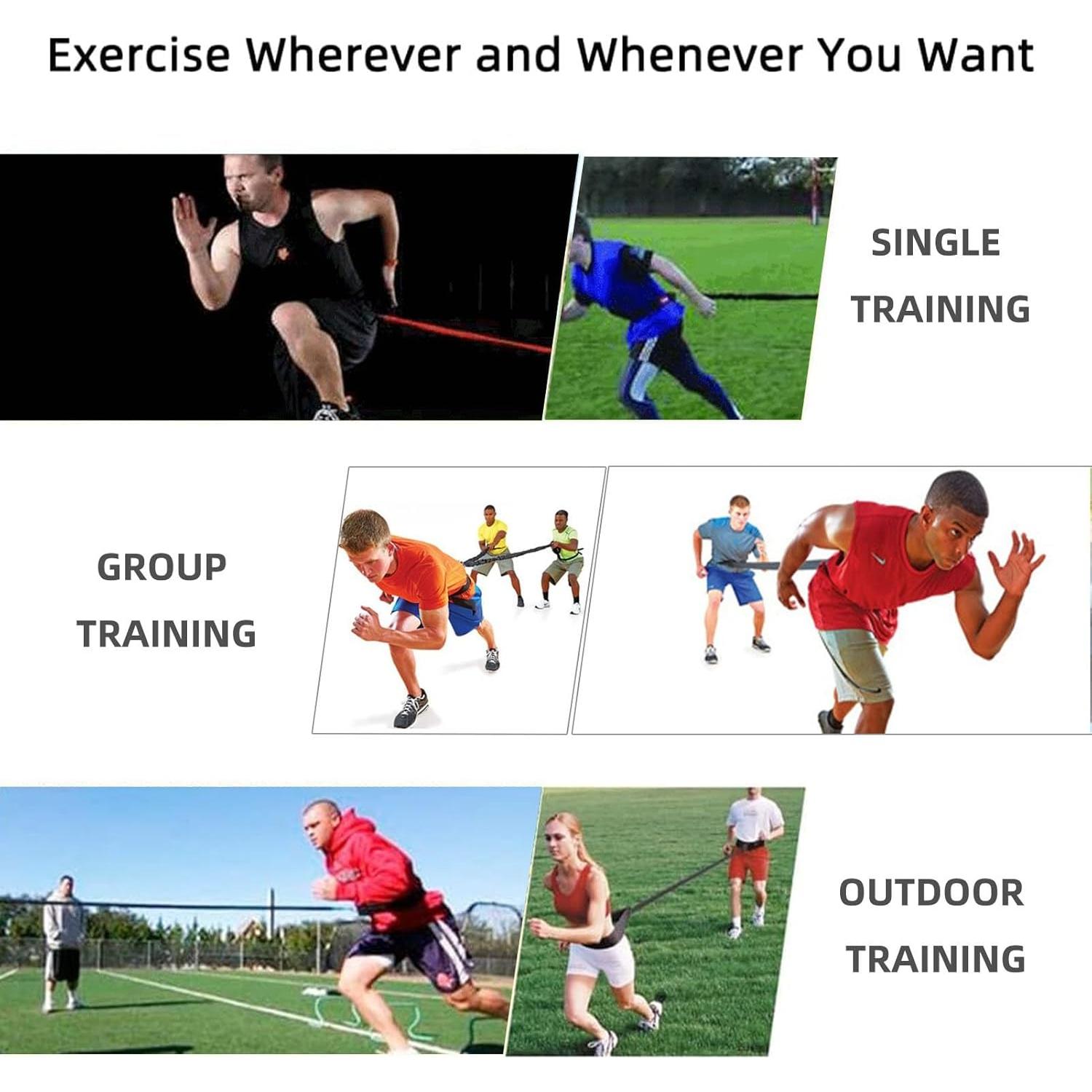 Exercise Wherever and Whenever You Want

SINGLE TRAINING

GROUP TRAINING

OUTDOOR TRAINING